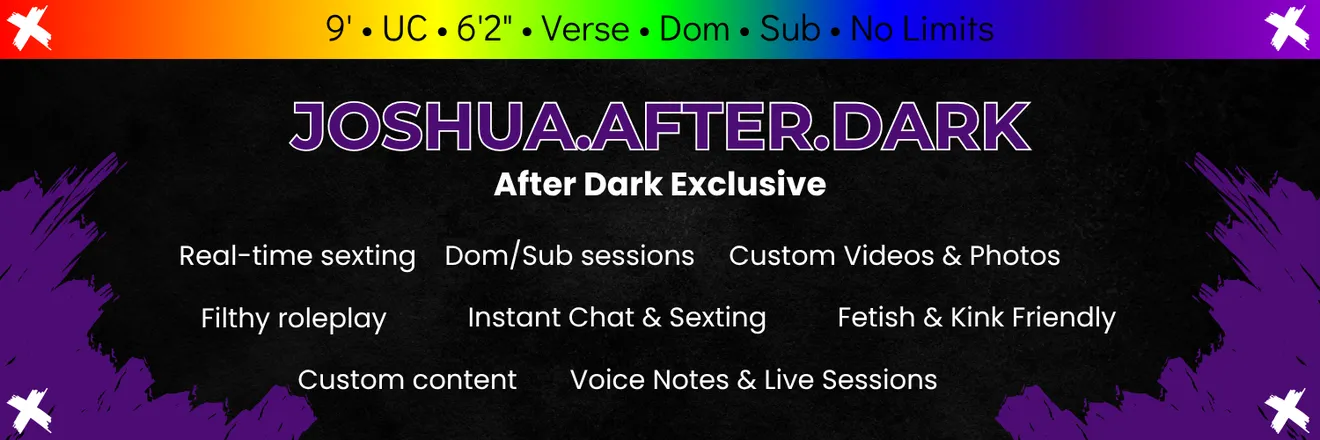 9' • UC • 6'2" • Verse • Dom • Sub • No Limits

JOSHUA.AFTER.DARK

After Dark Exclusive

Real-time sexting Dom/Sub sessions Custom Videos & Photos

Filthy roleplay Instant Chat & Sexting Fetish & Kink Friendly

Custom content Voice Notes & Live Sessions